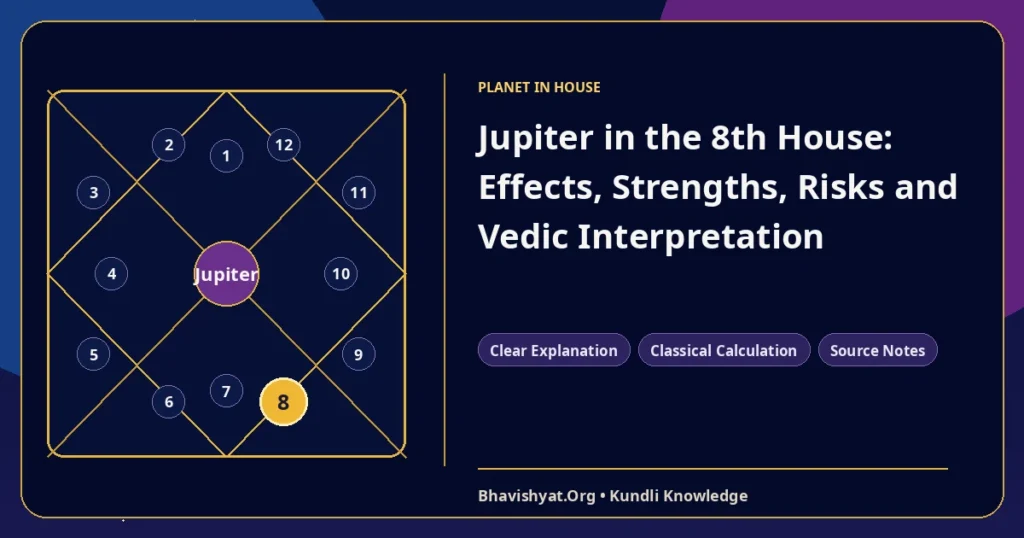 2
1
12
3
11
4
Jupiter
10
5
9
6
7
8

PLANET IN HOUSE

Jupiter in the 8th House: Effects, Strengths, Risks and Vedic Interpretation

Clear Explanation
Classical Calculation
Source Notes

Bhavishyat.Org • Kundli Knowledge